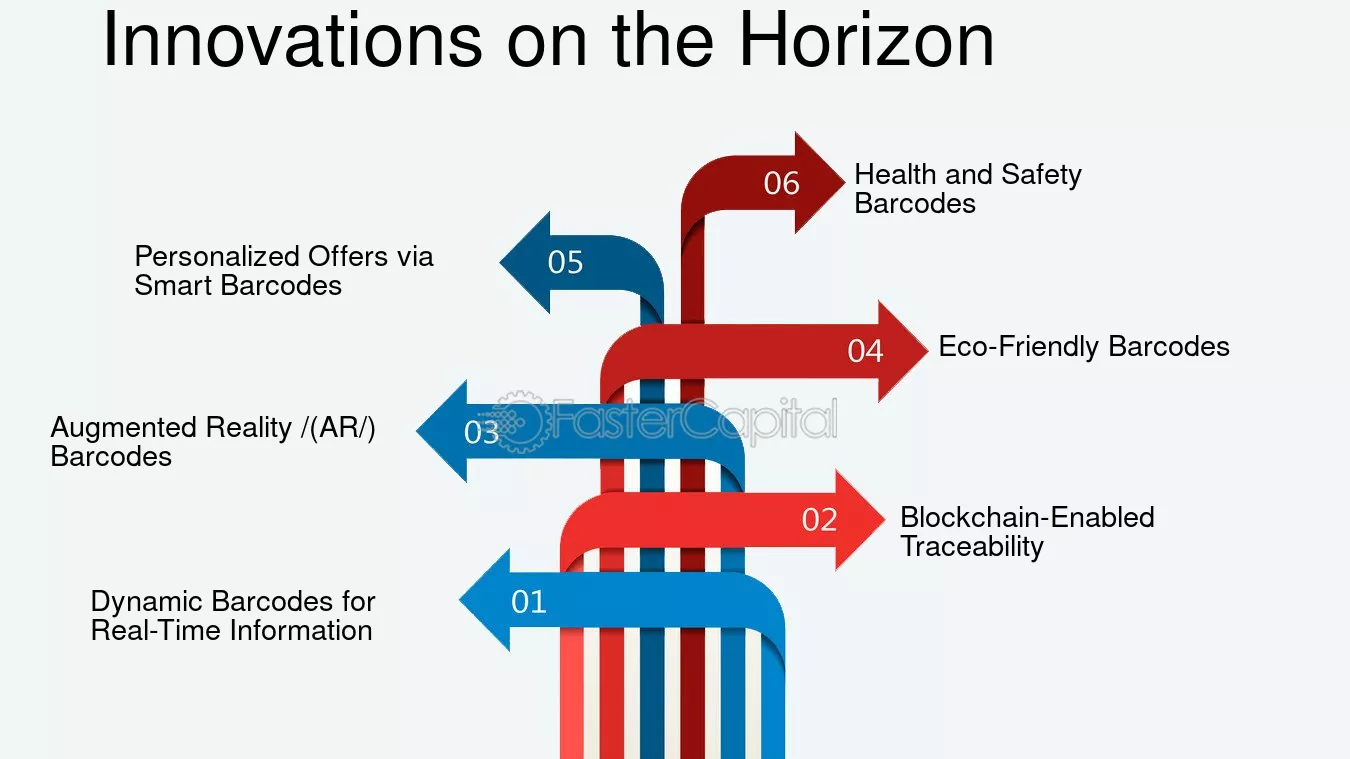 Innovations on the Horizon

06 Health and Safety Barcodes

05 Personalized Offers via Smart Barcodes

04 Eco-Friendly Barcodes

03 Augmented Reality /(AR/) Barcodes

FasterCapital

02 Blockchain-Enabled Traceability

01 Dynamic Barcodes for Real-Time Information